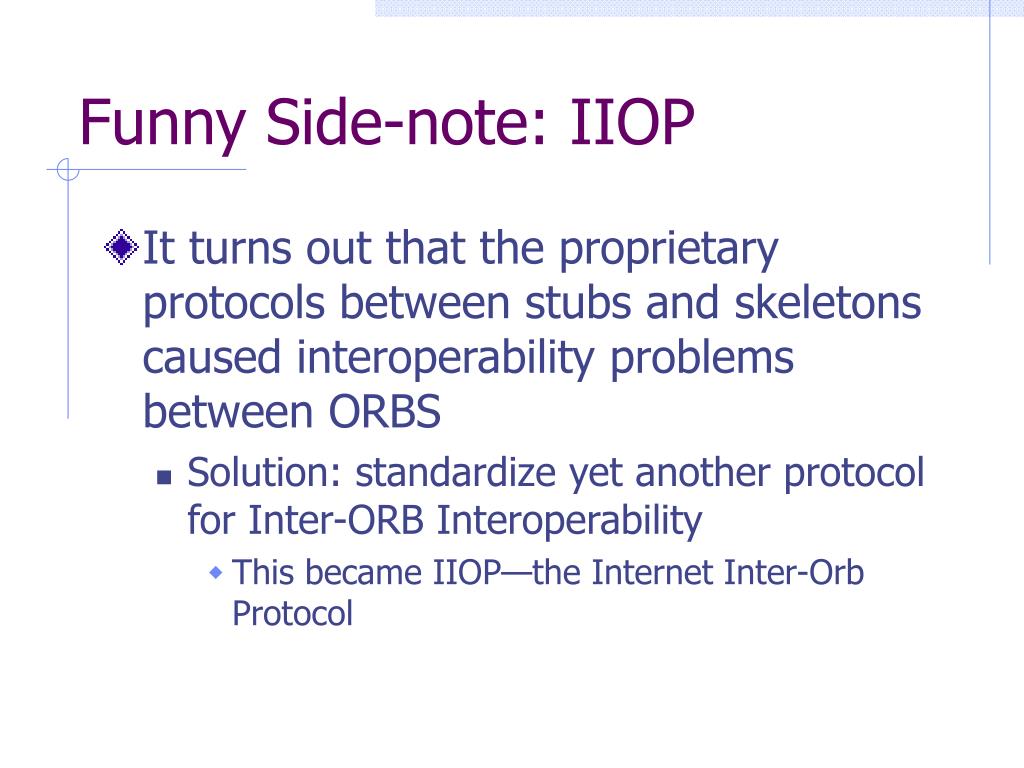 Funny Side-note: IIOP

It turns out that the proprietary protocols between stubs and skeletons caused interoperability problems between ORBS

Solution: standardize yet another protocol for Inter-ORB Interoperability

This became IIOP—the Internet Inter-Orb Protocol